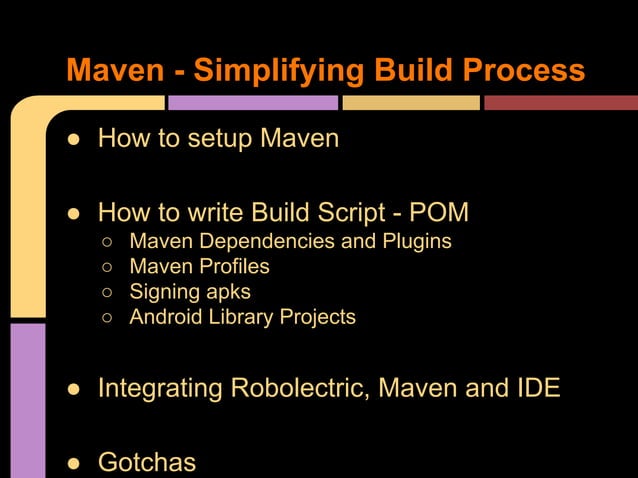 Maven - Simplifying Build Process

● How to setup Maven

● How to write Build Script - POM
○ Maven Dependencies and Plugins
○ Maven Profiles
○ Signing apks
○ Android Library Projects

● Integrating Robolectric, Maven and IDE

● Gotchas